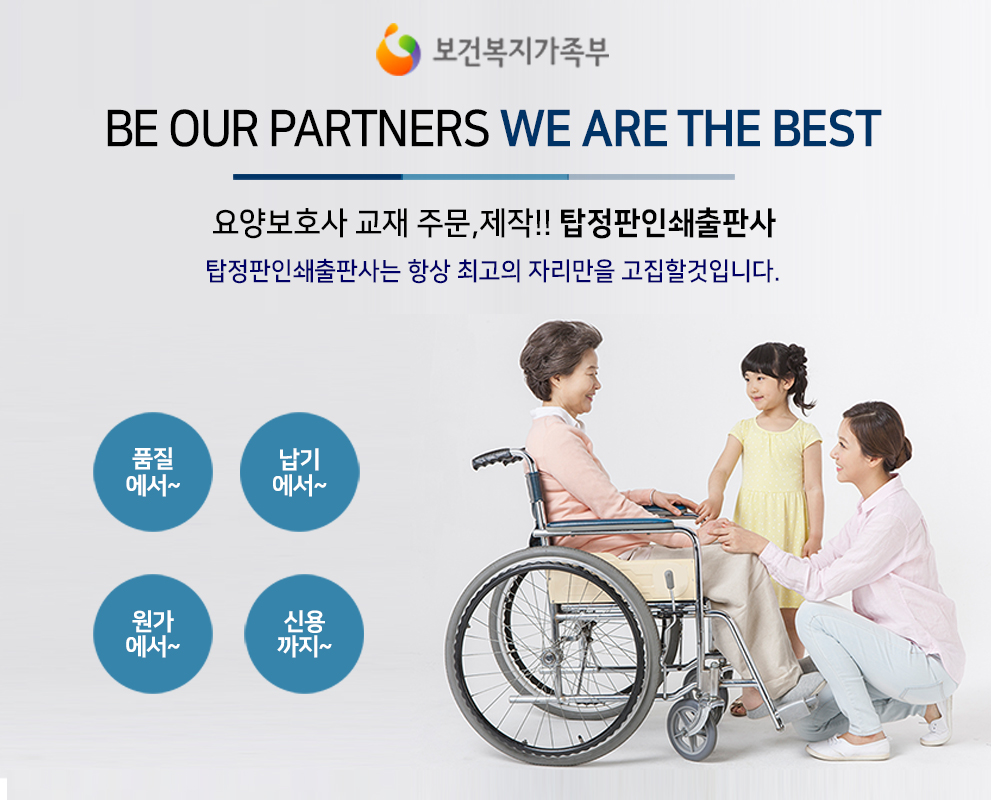 보건복지가족부

BE OUR PARTNERS WE ARE THE BEST

요양보호사 교재 주문,제작!! 탑정판인쇄출판사

탑정판인쇄출판사는 항상 최고의 자리만을 고집할것입니다.

품질 에서~

납기 에서~

원가 에서~

신용 까지~